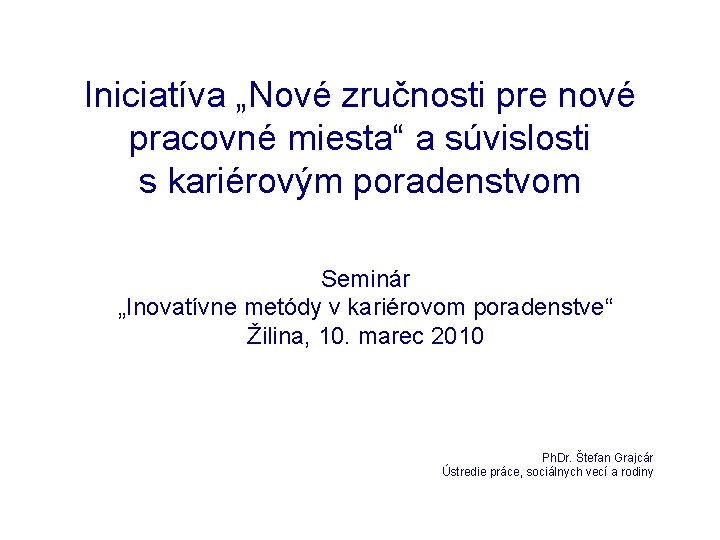 Iniciatíva „Nové zručnosti pre nové pracovné miesta“ a súvislosti s kariérovým poradenstvom

Seminár
„Inovatívne metódy v kariérovom poradenstve“
Žilina, 10. marec 2010

PhDr. Štefan Grajcár
Ústredie práce, sociálnych vecí a rodiny